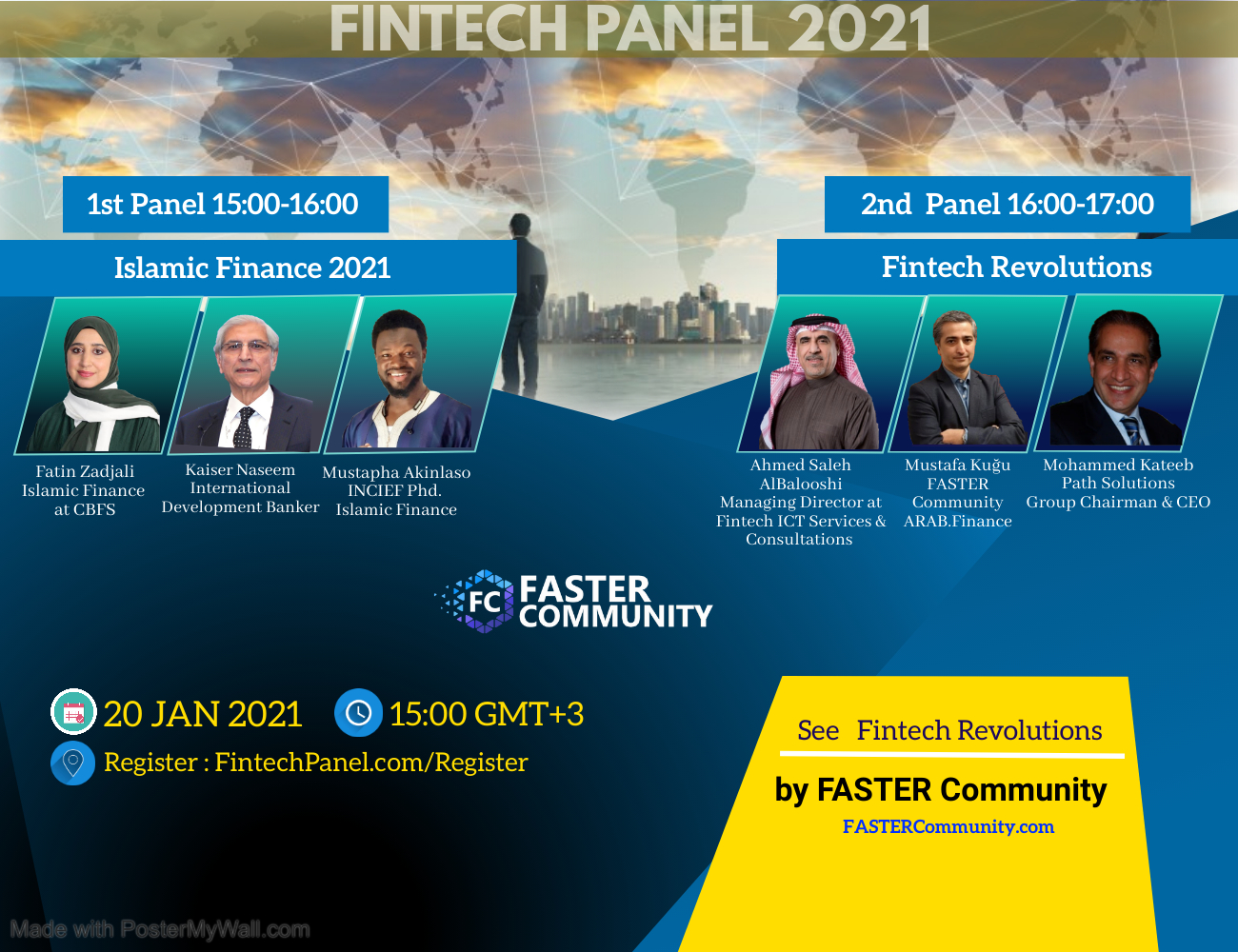 FINTECH PANEL 2021

1st Panel 15:00-16:00

Islamic Finance 2021

Fatin Zadjali
Islamic Finance
at CBFS

Kaiser Naseem
International
Development Banker

Mustapha Akinlaso
INCIEF Phd.
Islamic Finance

2nd Panel 16:00-17:00

Fintech Revolutions

Ahmed Saleh
AlBalooshi
Managing Director at
Fintech ICT Services &
Consultations

Mustafa Kuğu
FASTER
Community
ARAB.Finance

Mohammed Kateeb
Path Solutions
Group Chairman & CEO

FC FASTER COMMUNITY

20 JAN 2021

15:00 GMT+3

Register : FintechPanel.com/Register

See Fintech Revolutions

by FASTER Community

FASTERCommunity.com

Made with PosterMyWall.com